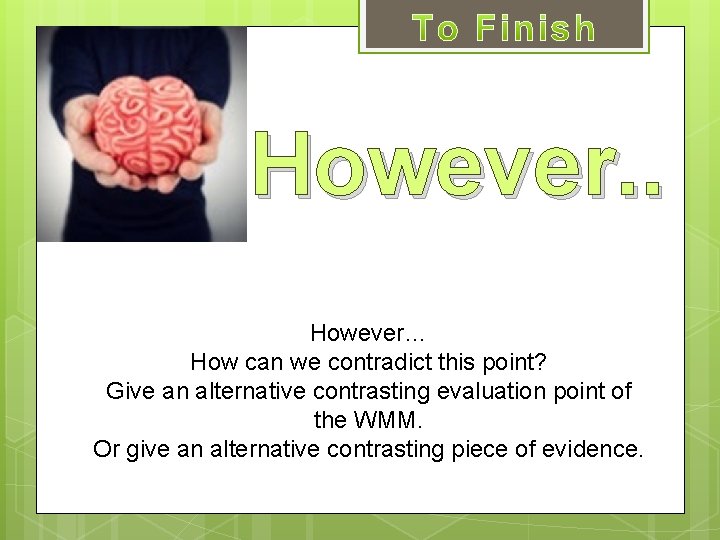 To Finish

However..

However…
How can we contradict this point?
Give an alternative contrasting evaluation point of the WMM.
Or give an alternative contrasting piece of evidence.